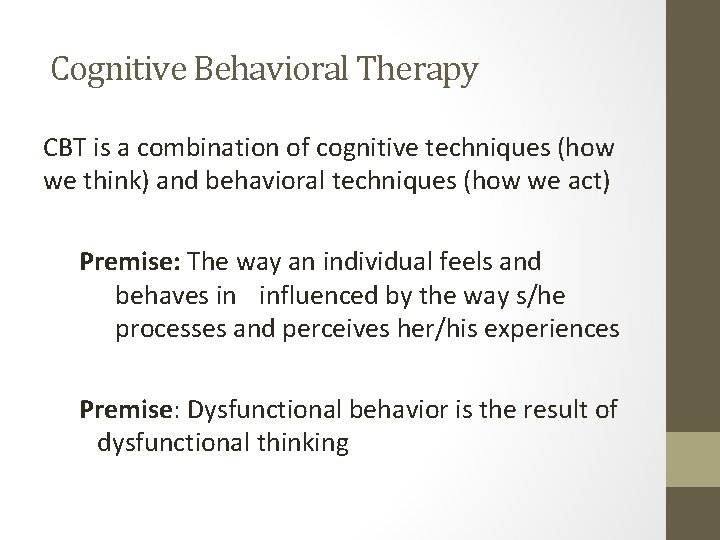 Cognitive Behavioral Therapy

CBT is a combination of cognitive techniques (how we think) and behavioral techniques (how we act)

Premise: The way an individual feels and behaves in influenced by the way s/he processes and perceives her/his experiences

Premise: Dysfunctional behavior is the result of dysfunctional thinking